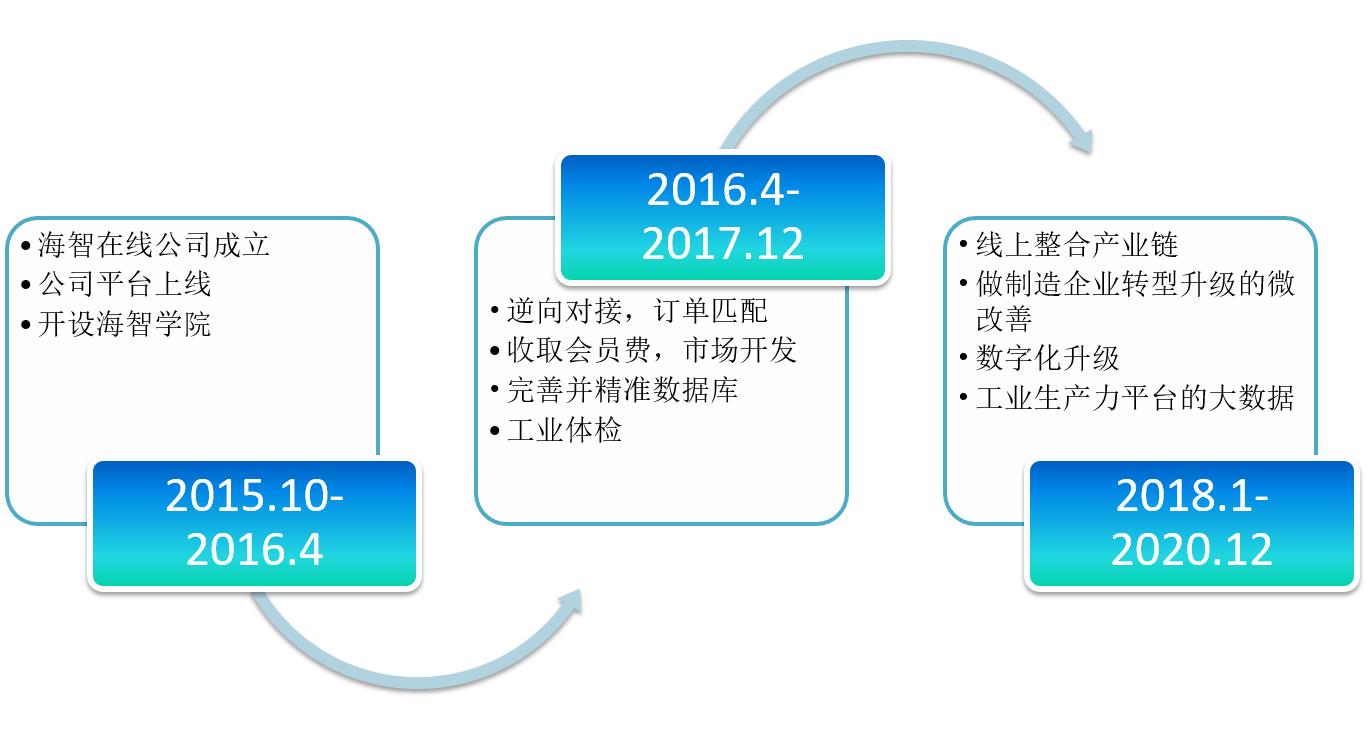 • 海智在线公司成立
• 公司平台上线
• 开设海智学院

2015.10-2016.4

2016.4-2017.12

• 逆向对接，订单匹配
• 收取会员费，市场开发
• 完善并精准数据库
• 工业体检

• 线上整合产业链
• 做制造企业转型升级的微改善
• 数字化升级
• 工业生产力平台的大数据

2018.1-2020.12